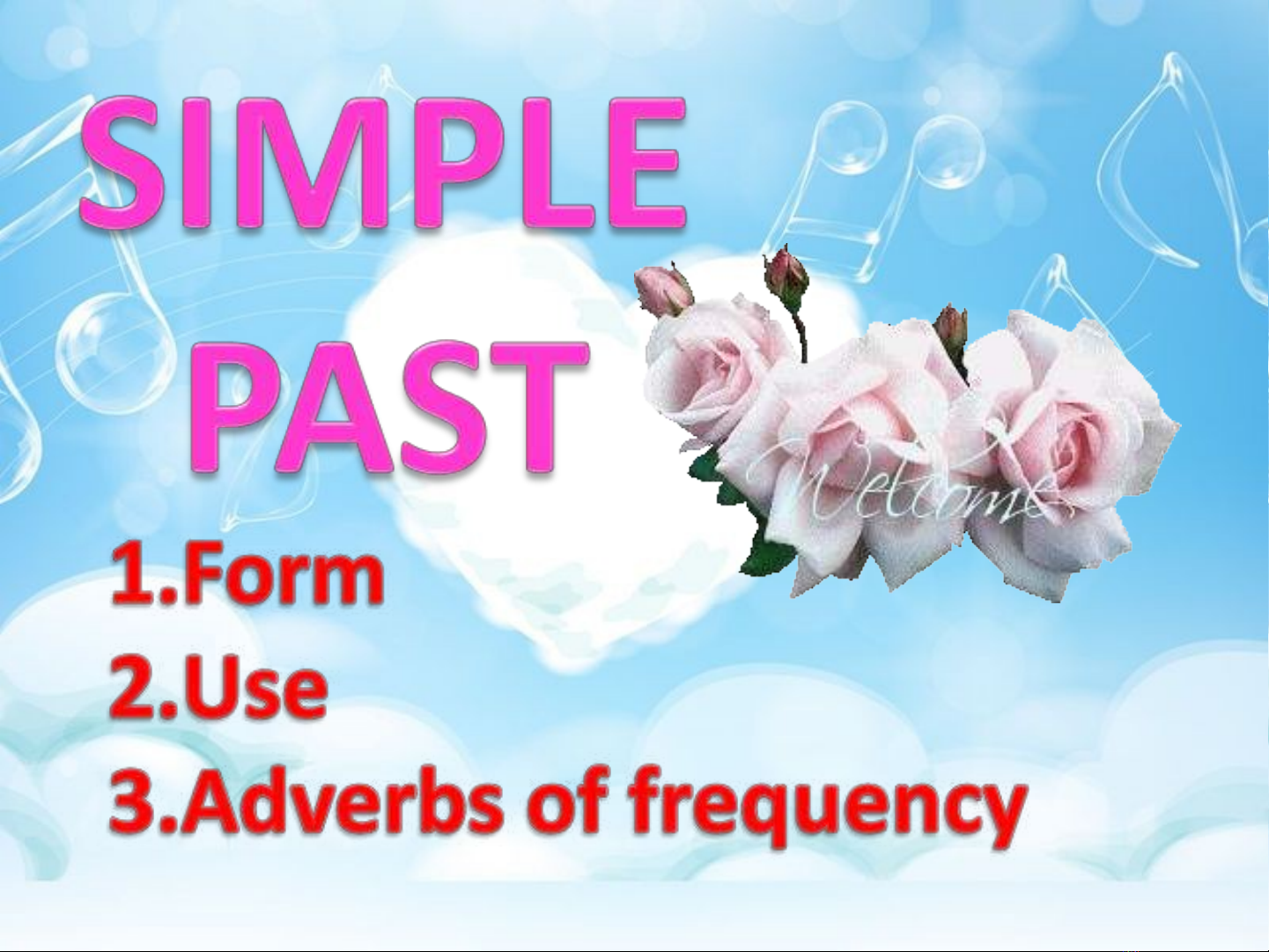 SIMPLE PAST

Welcome

1.Form
2.Use
3.Adverbs of frequency